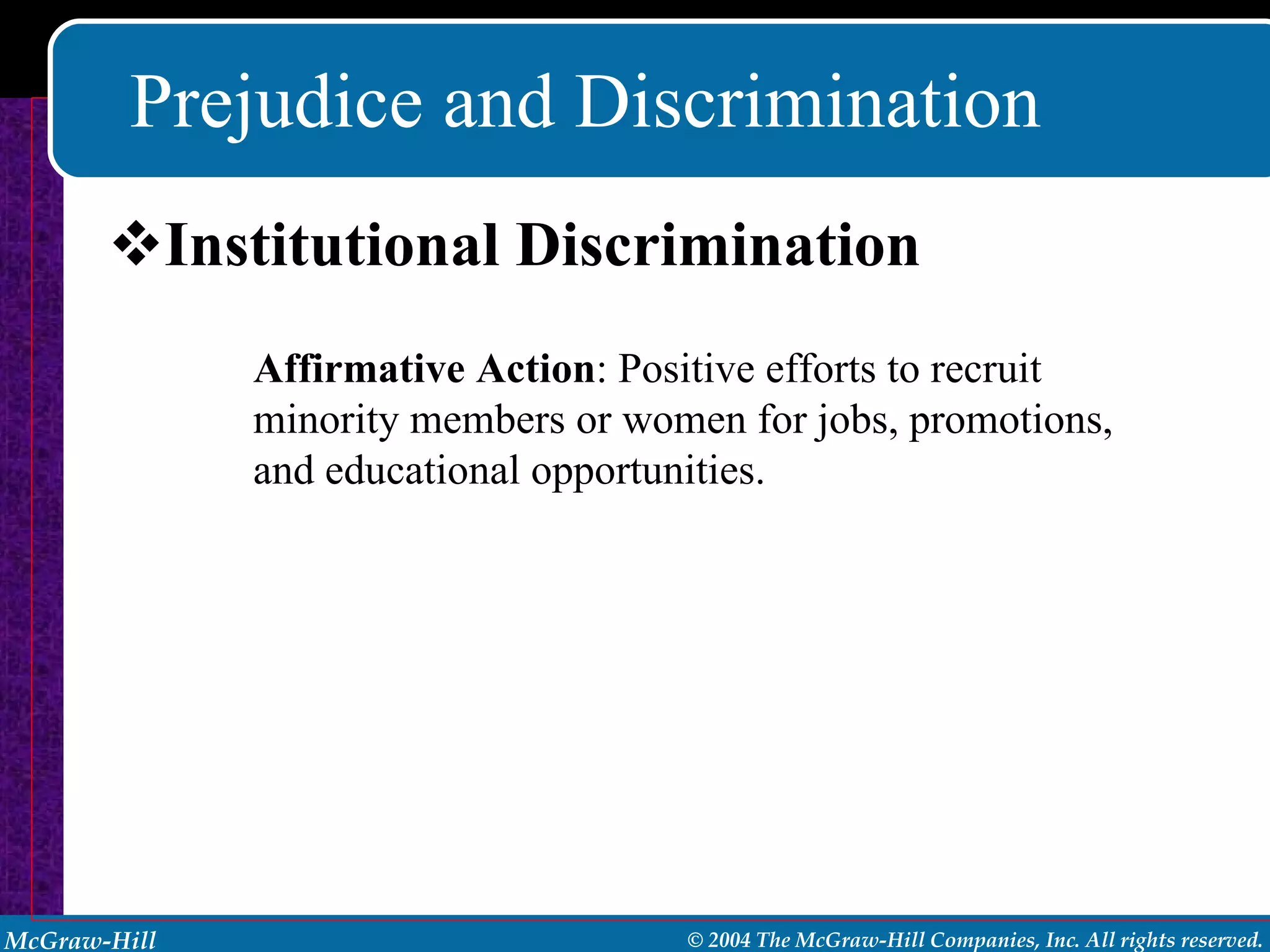 Prejudice and Discrimination

❖Institutional Discrimination

Affirmative Action: Positive efforts to recruit minority members or women for jobs, promotions, and educational opportunities.

McGraw-Hill

© 2004 The McGraw-Hill Companies, Inc. All rights reserved.